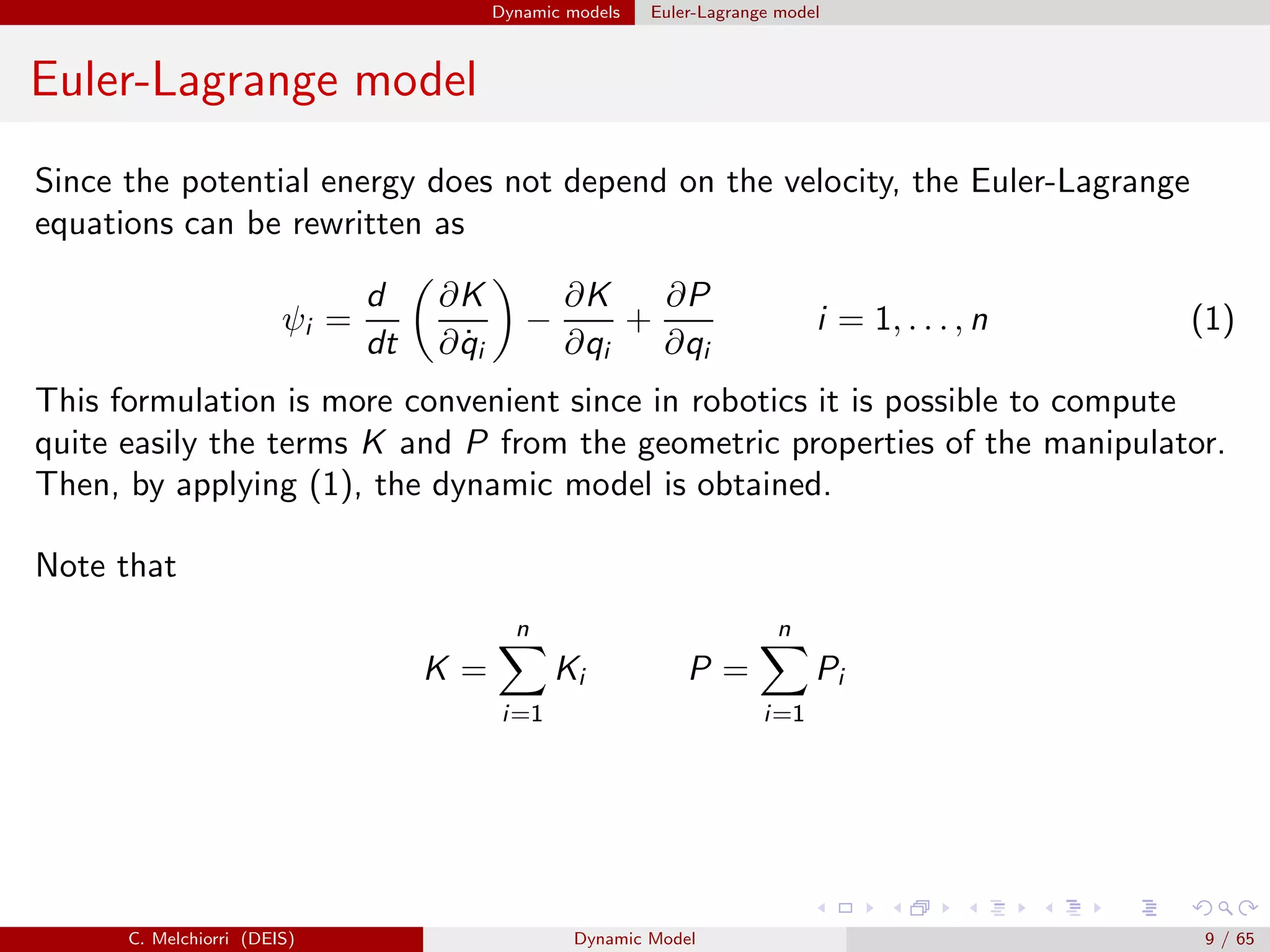 Dynamic models Euler-Lagrange model

Euler-Lagrange model

Since the potential energy does not depend on the velocity, the Euler-Lagrange equations can be rewritten as

$$\psi_i = \frac{d}{dt}\left(\frac{\partial K}{\partial \dot{q}_i}\right) - \frac{\partial K}{\partial q_i} + \frac{\partial P}{\partial q_i} \qquad i = 1, \ldots, n \qquad (1)$$

This formulation is more convenient since in robotics it is possible to compute quite easily the terms $K$ and $P$ from the geometric properties of the manipulator. Then, by applying (1), the dynamic model is obtained.

Note that

$$K = \sum_{i=1}^{n} K_i \qquad P = \sum_{i=1}^{n} P_i$$

C. Melchiorri (DEIS) Dynamic Model 9 / 65